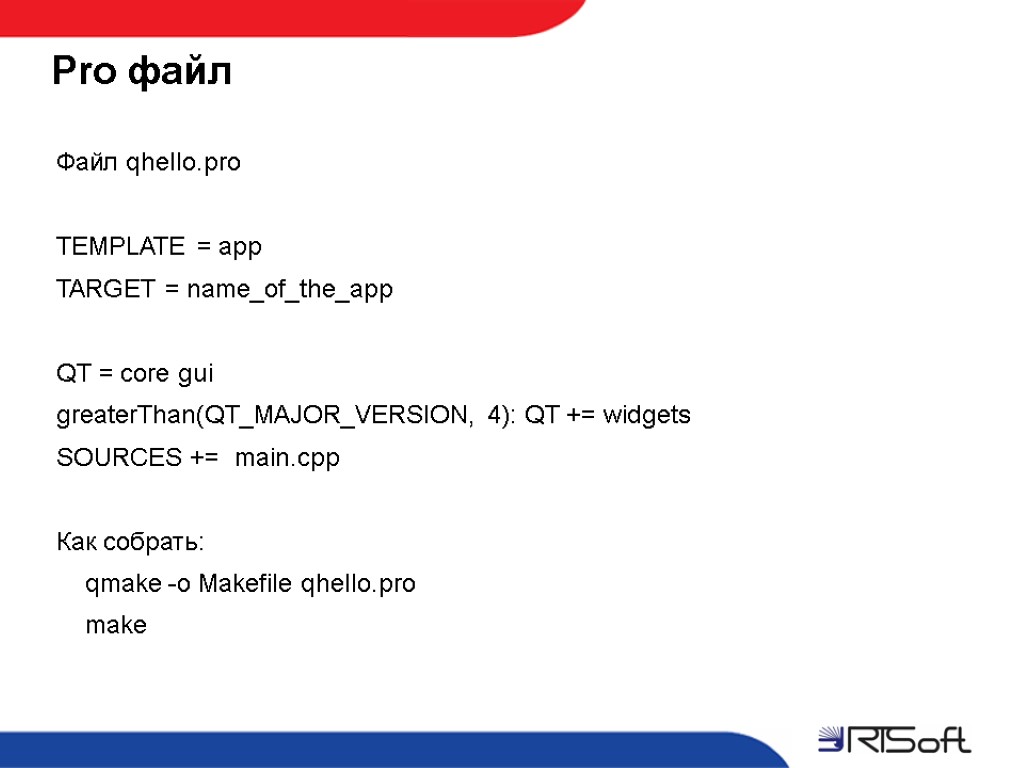 Pro файл

Файл qhello.pro

TEMPLATE = app
TARGET = name_of_the_app

QT = core gui
greaterThan(QT_MAJOR_VERSION, 4): QT += widgets
SOURCES += main.cpp

Как собрать:
qmake -o Makefile qhello.pro
make

RTSoft